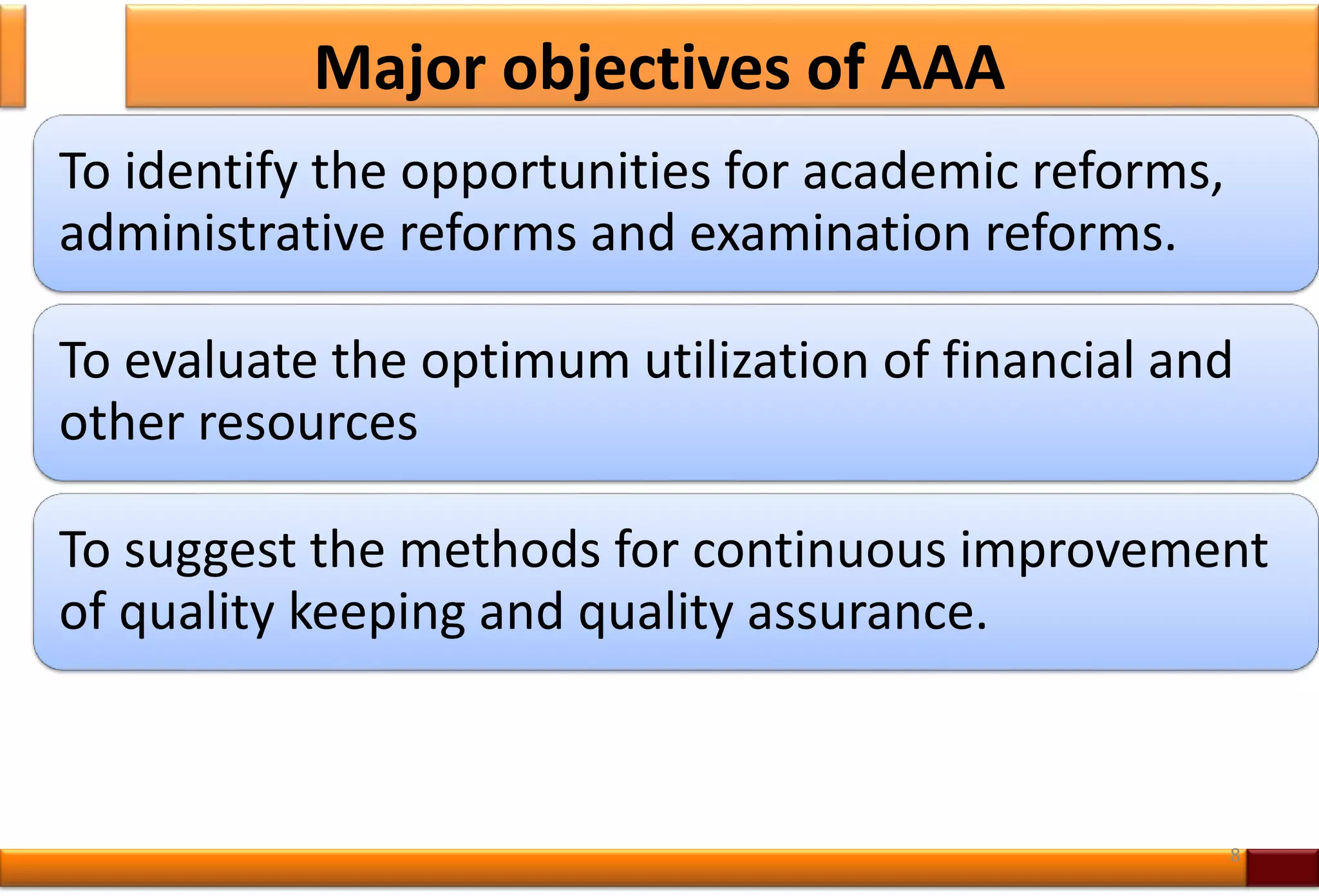 Major objectives of AAA

To identify the opportunities for academic reforms, administrative reforms and examination reforms.

To evaluate the optimum utilization of financial and other resources

To suggest the methods for continuous improvement of quality keeping and quality assurance.

8